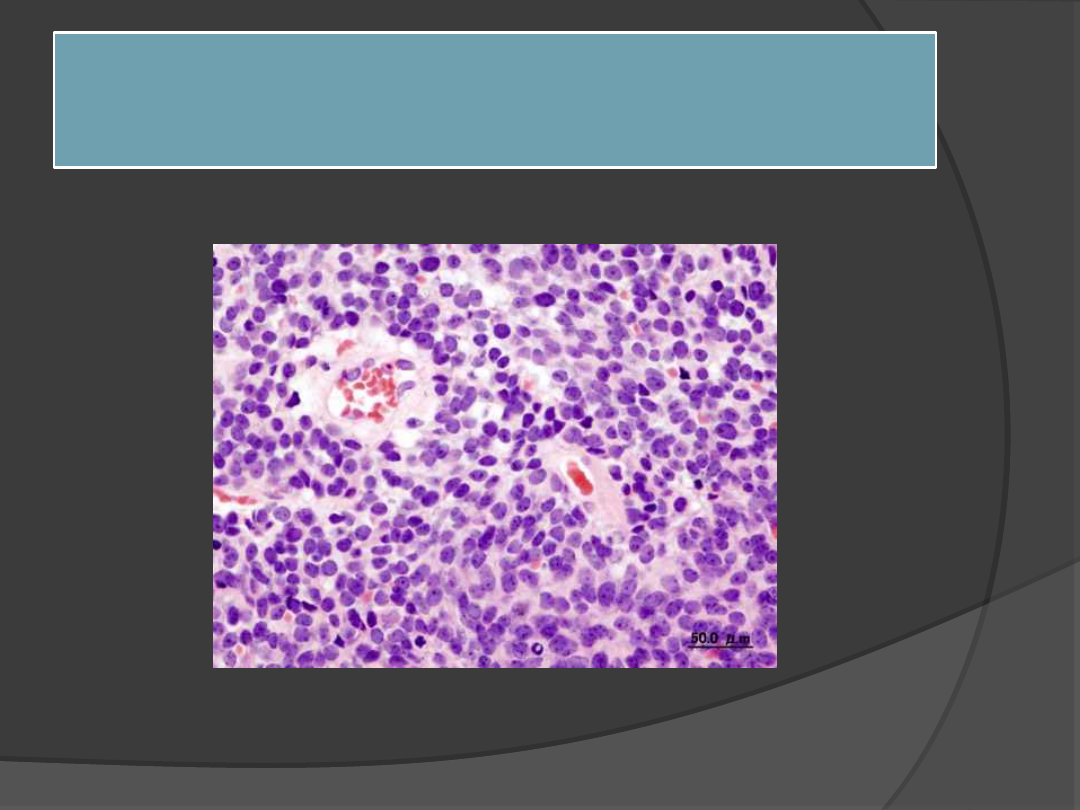 50.0 μm